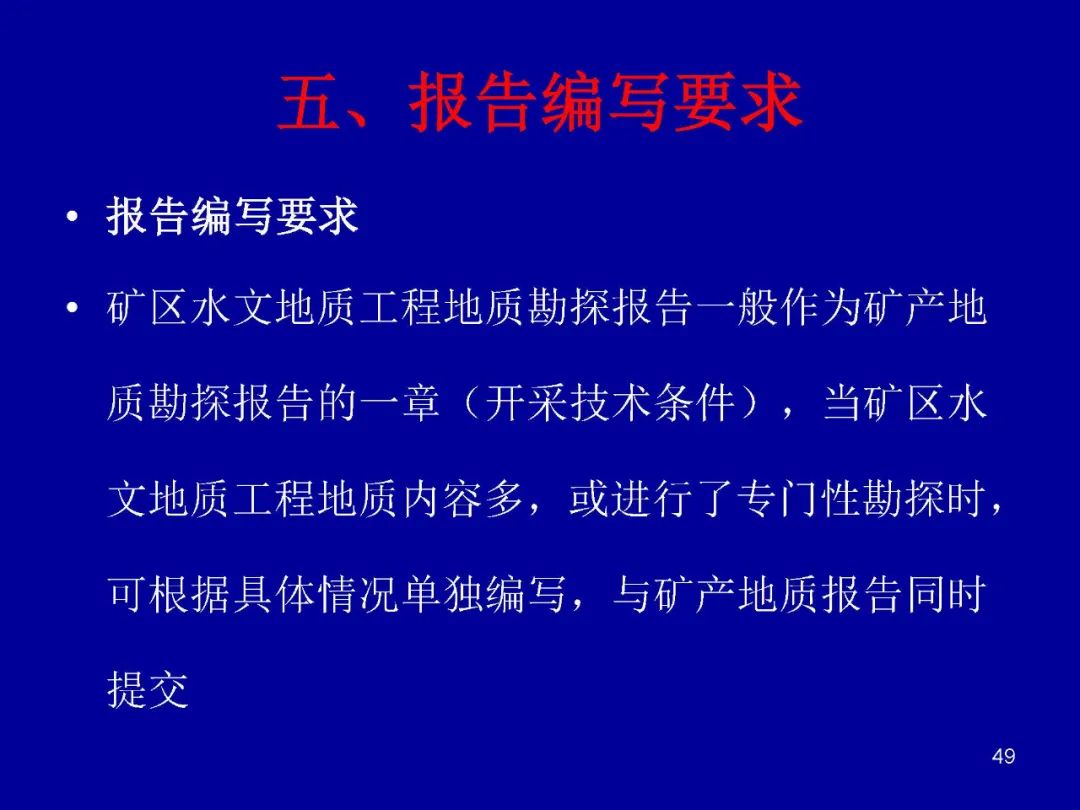 五、报告编写要求

• 报告编写要求

• 矿区水文地质工程地质勘探报告一般作为矿产地质勘探报告的一章（开采技术条件），当矿区水文地质工程地质内容多，或进行了专门性勘探时，可根据具体情况单独编写，与矿产地质报告同时提交

49